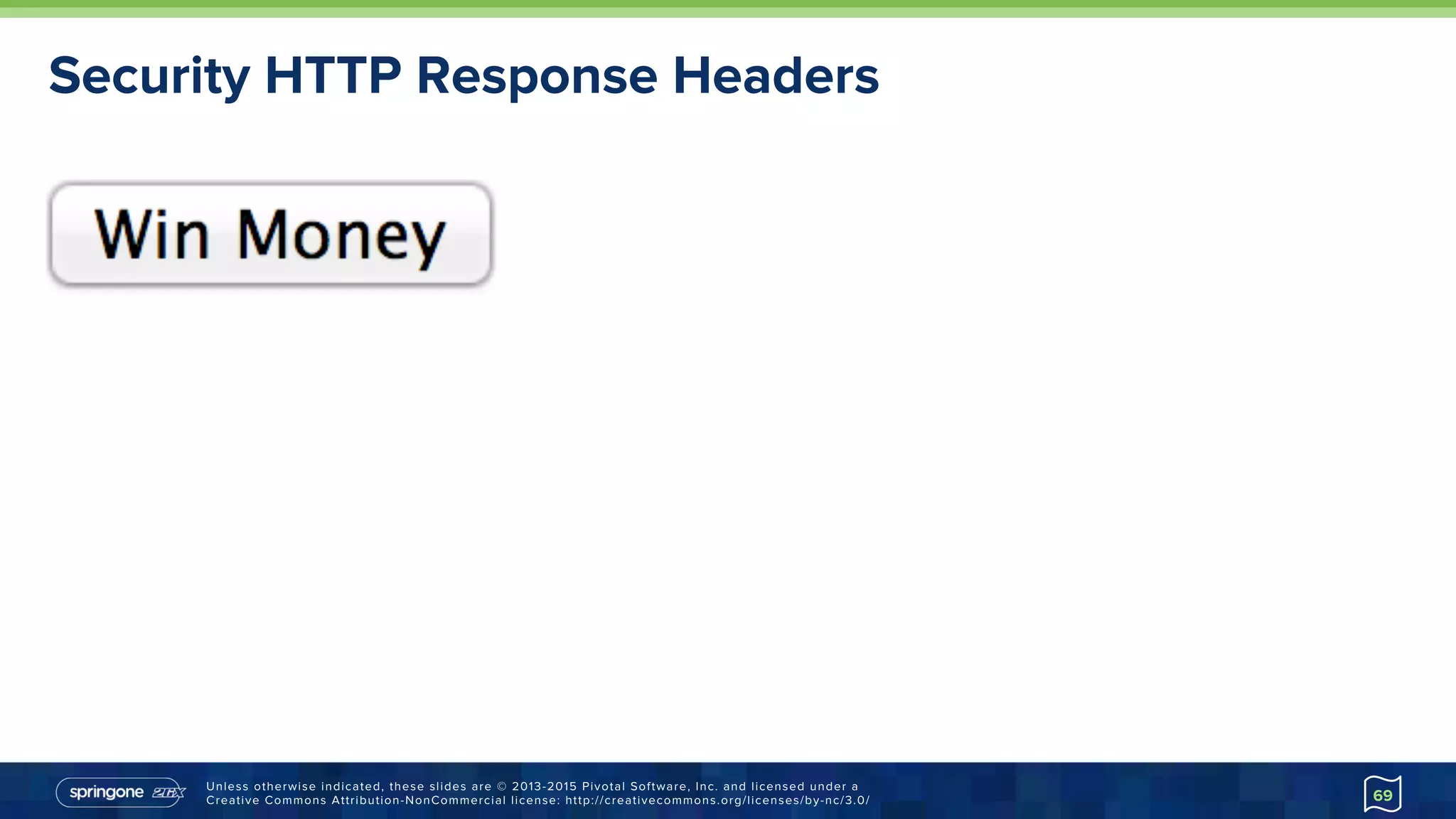 Security HTTP Response Headers

Win Money

springone 2GX

Unless otherwise indicated, these slides are © 2013-2015 Pivotal Software, Inc. and licensed under a Creative Commons Attribution-NonCommercial license: http://creativecommons.org/licenses/by-nc/3.0/

69